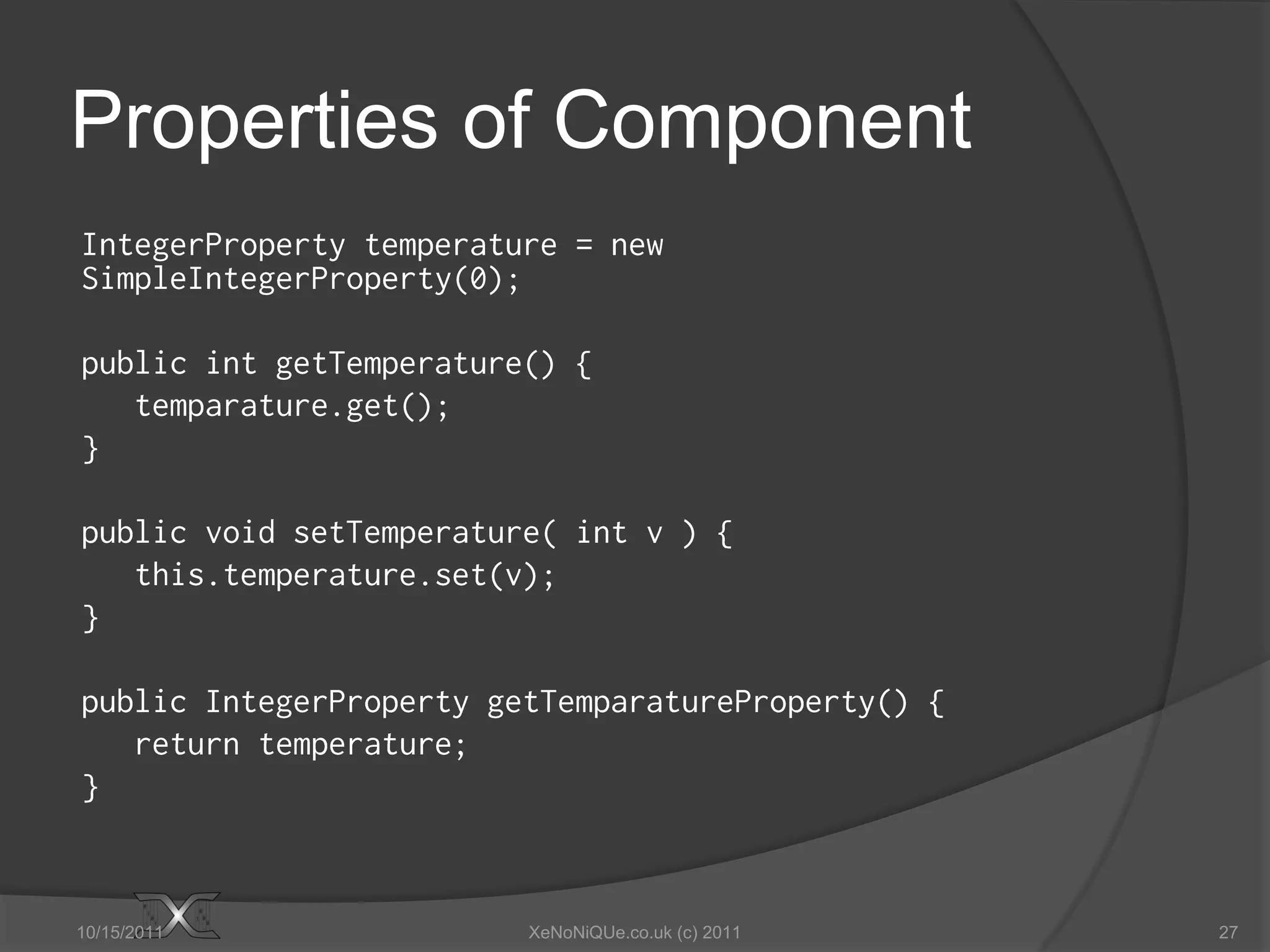 Properties of Component

IntegerProperty temperature = new SimpleIntegerProperty(0);

public int getTemperature() {
   temparature.get();
}

public void setTemperature( int v ) {
   this.temperature.set(v);
}

public IntegerProperty getTemparatureProperty() {
   return temperature;
}

10/15/2011

XeNoNiQUe.co.uk (c) 2011

27